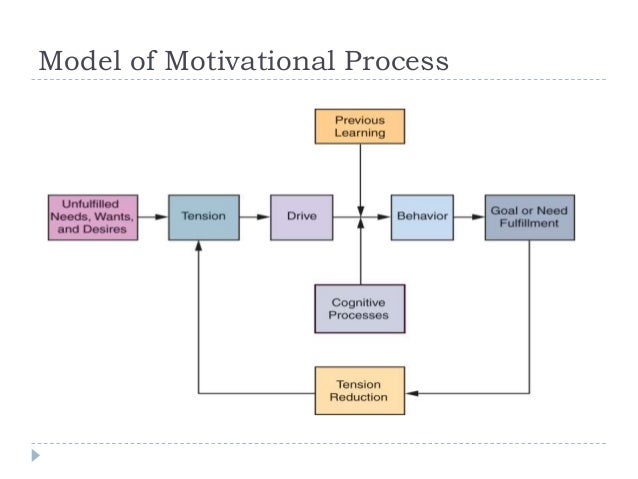 Model of Motivational Process

Previous Learning

Unfulfilled Needs, Wants, and Desires

Tension

Drive

Behavior

Goal or Need Fulfillment

Cognitive Processes

Tension Reduction